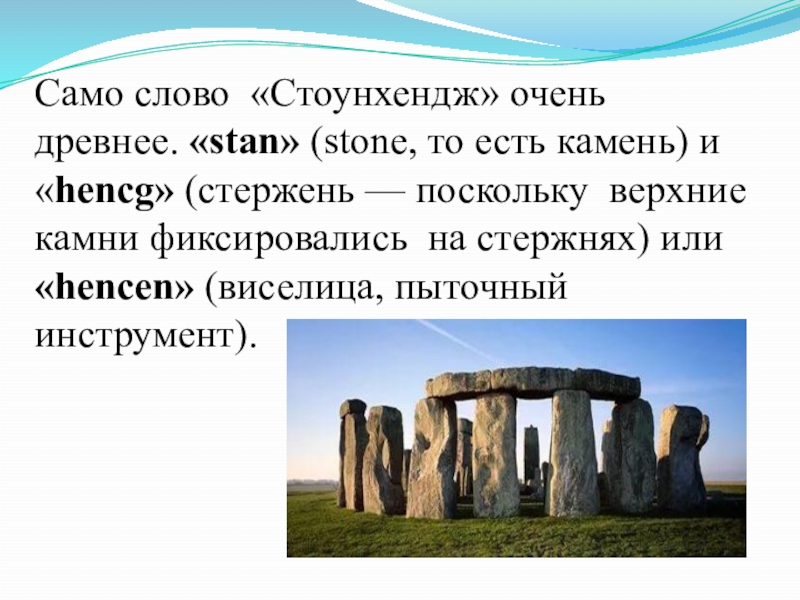 Само слово «Стоунхендж» очень древнее. «stan» (stone, то есть камень) и «hencg» (стержень — поскольку верхние камни фиксировались на стержнях) или «hencen» (виселица, пыточный инструмент).